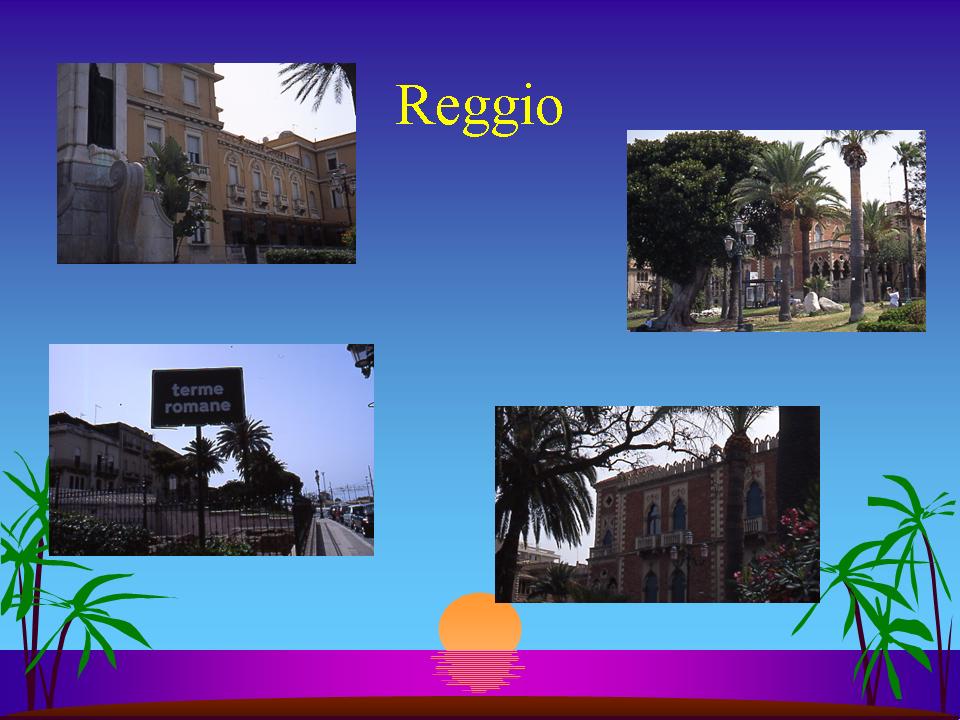 Reggio

terme romane